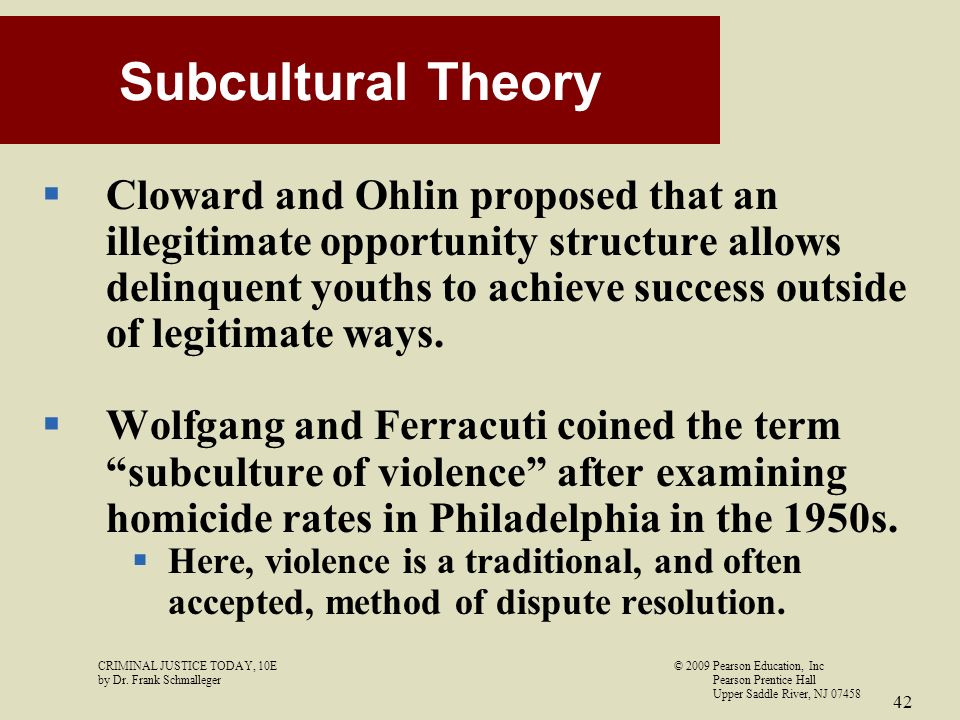 Subcultural Theory

▪ Cloward and Ohlin proposed that an illegitimate opportunity structure allows delinquent youths to achieve success outside of legitimate ways.

▪ Wolfgang and Ferracuti coined the term “subculture of violence” after examining homicide rates in Philadelphia in the 1950s.
▪ Here, violence is a traditional, and often accepted, method of dispute resolution.

CRIMINAL JUSTICE TODAY, 10E
by Dr. Frank Schmalleger

© 2009 Pearson Education, Inc
Pearson Prentice Hall
Upper Saddle River, NJ 07458

42